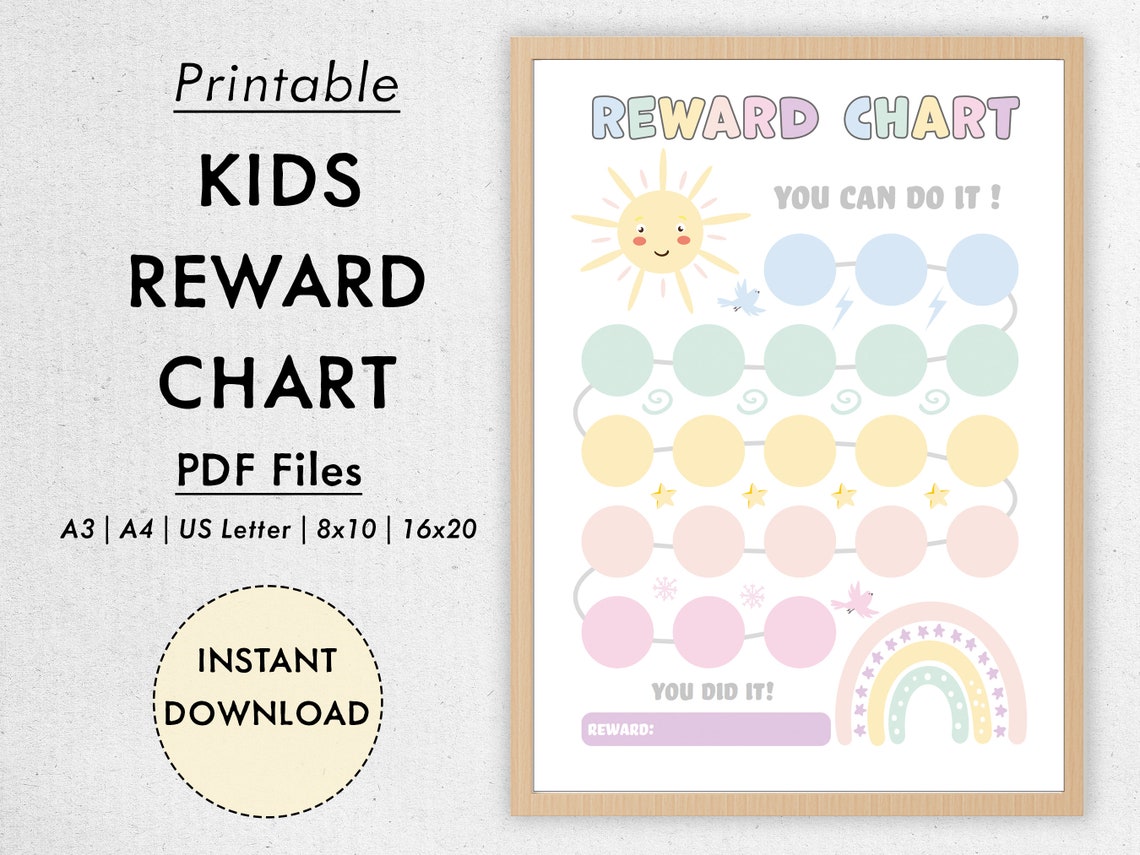 Printable

KIDS REWARD CHART

PDF Files

A3 | A4 | US Letter | 8x10 | 16x20

INSTANT DOWNLOAD

REWARD CHART

YOU CAN DO IT !

YOU DID IT!

REWARD: